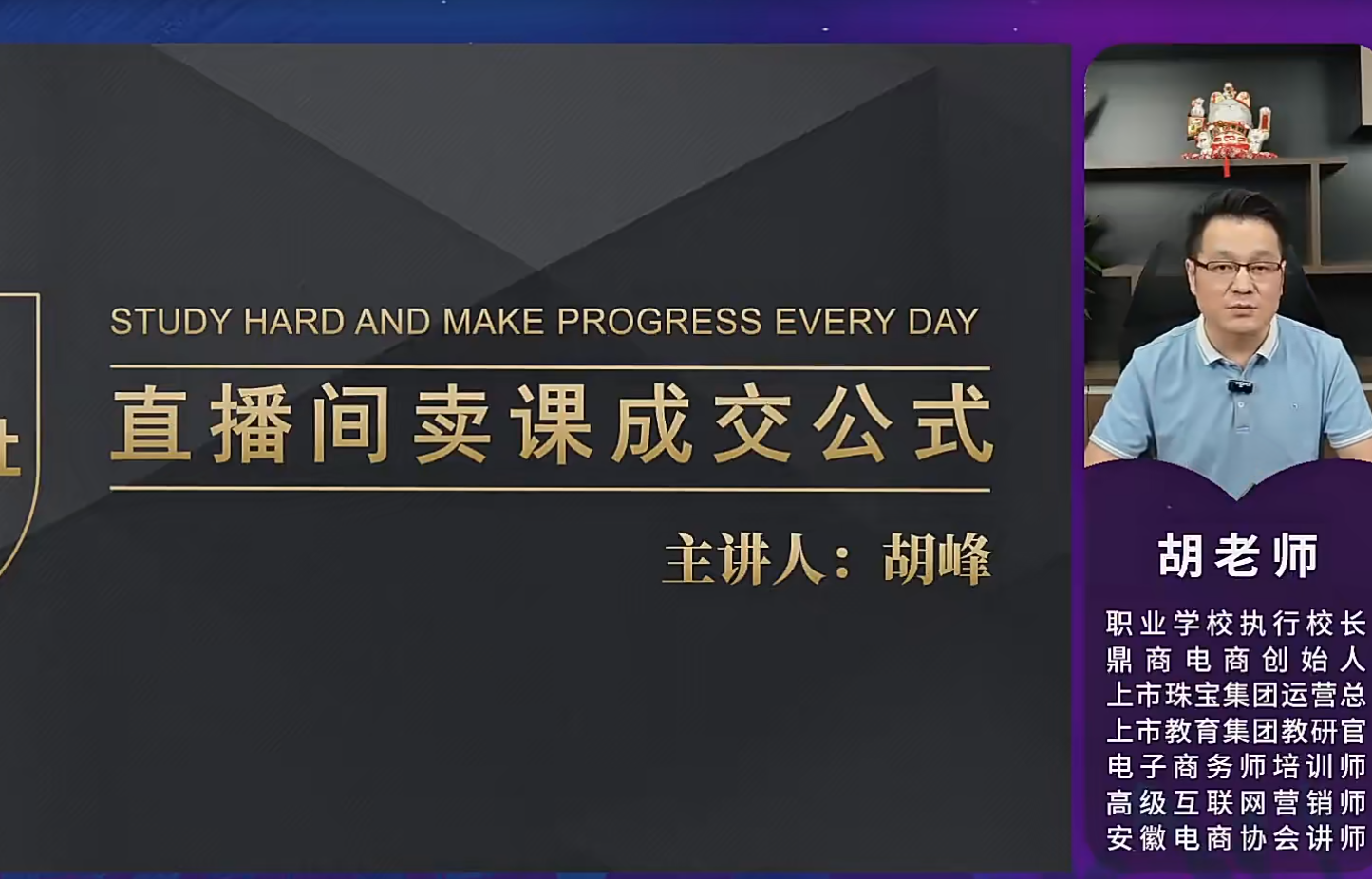 STUDY HARD AND MAKE PROGRESS EVERY DAY

直播间卖课成交公式

主讲人：胡峰

胡老师

职业学校执行校长
鼎商电商创始人
上市珠宝集团运营总
上市教育集团教研官
电子商务师培训师
高级互联网营销师
安徽电商协会讲师